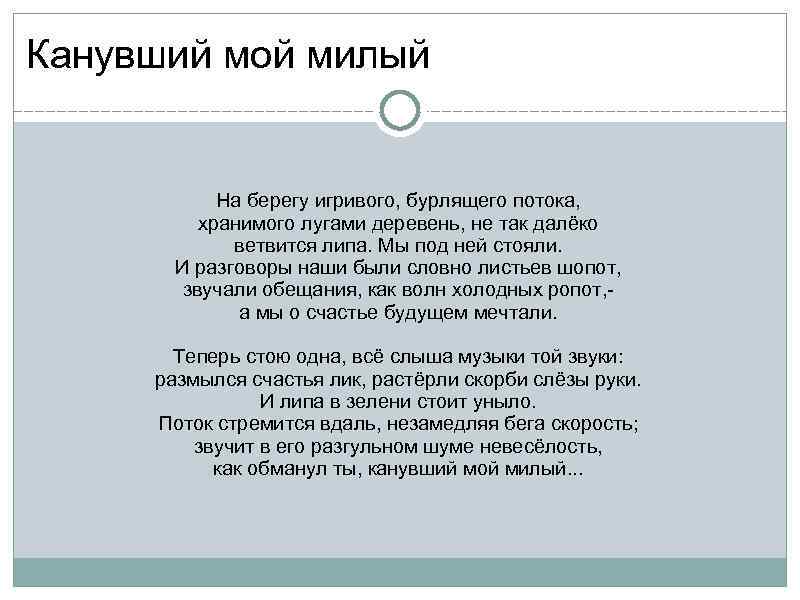 Канувший мой милый

На берегу игривого, бурлящего потока,
хранимого лугами деревень, не так далёко
ветвится липа. Мы под ней стояли.
И разговоры наши были словно листьев шопот,
звучали обещания, как волн холодных ропот,-
а мы о счастье будущем мечтали.

Теперь стою одна, всё слыша музыки той звуки:
размылся счастья лик, растёрли скорби слёзы руки.
И липа в зелени стоит уныло.
Поток стремится вдаль, незамедляя бега скорость;
звучит в его разгульном шуме невесёлость,
как обманул ты, канувший мой милый...